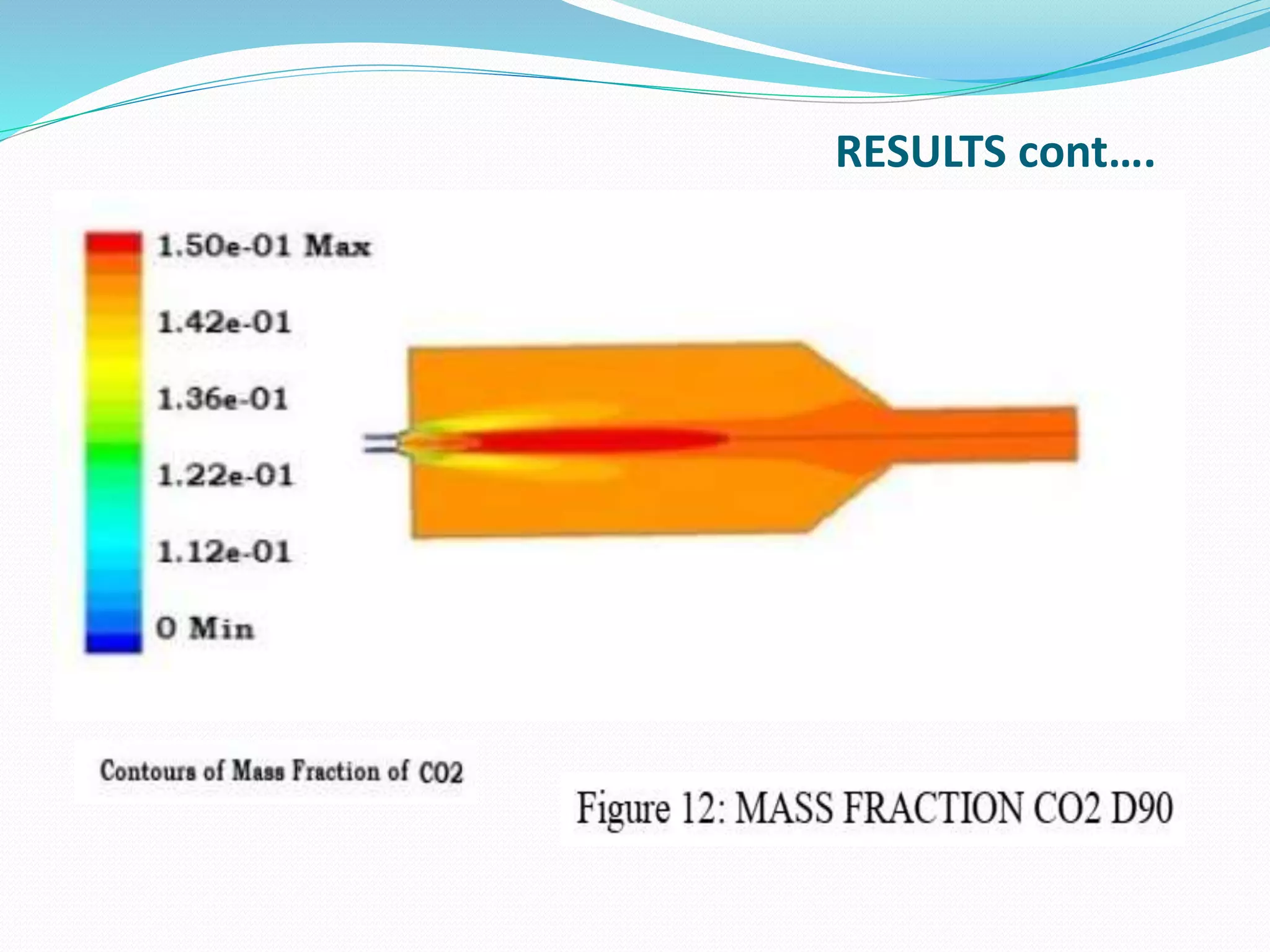 RESULTS cont….

1.50e-01 Max

1.42e-01

1.36e-01

1.22e-01

1.12e-01

0 Min

Contours of Mass Fraction of CO2

Figure 12: MASS FRACTION CO2 D90